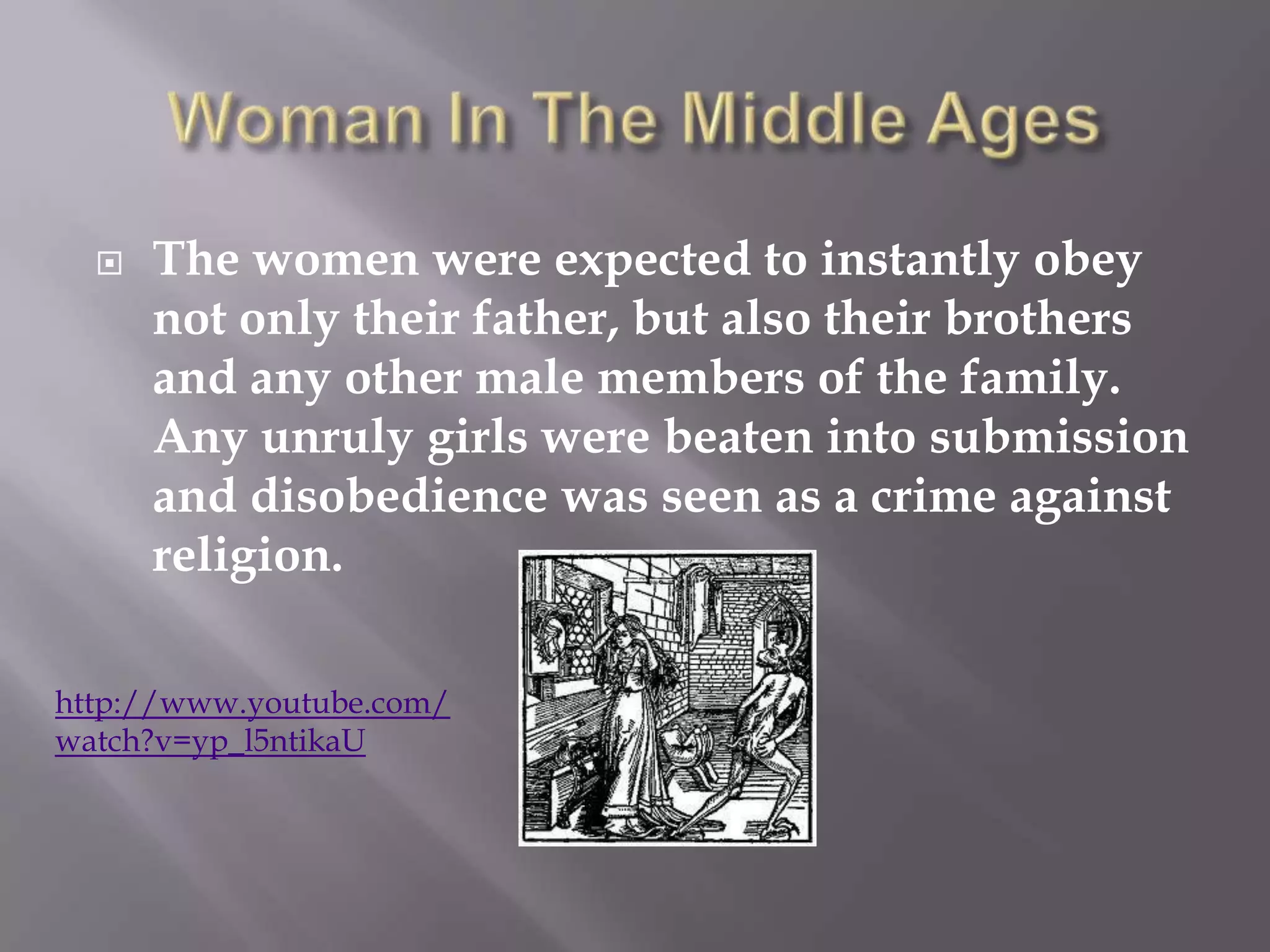 Woman In The Middle Ages

The women were expected to instantly obey not only their father, but also their brothers and any other male members of the family. Any unruly girls were beaten into submission and disobedience was seen as a crime against religion.

http://www.youtube.com/watch?v=yp_l5ntikaU